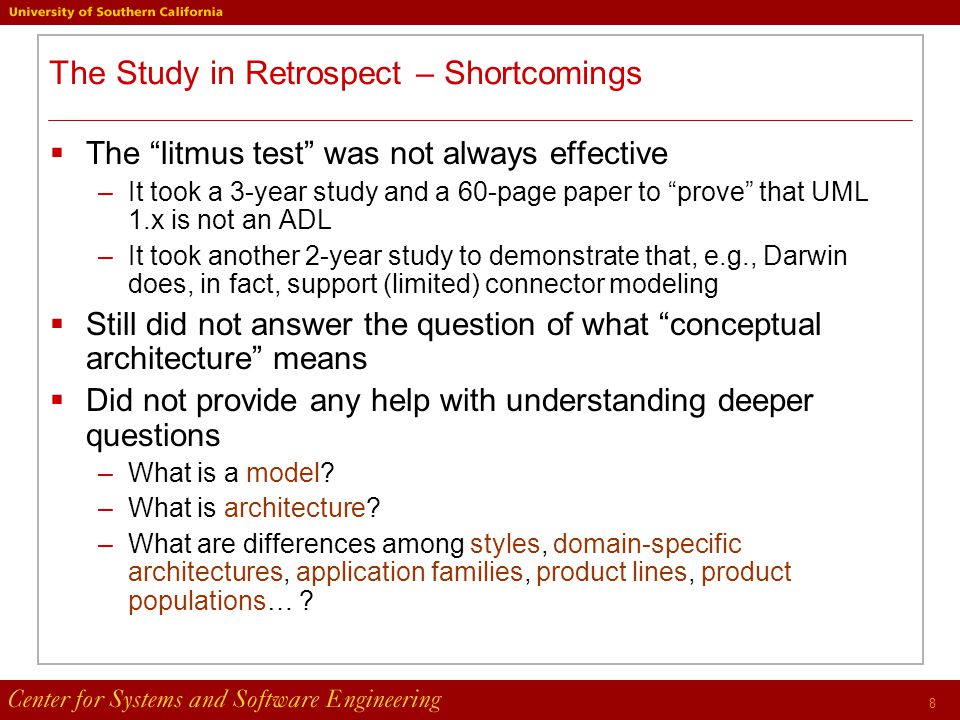 University of Southern California

The Study in Retrospect – Shortcomings

▪ The “litmus test” was not always effective
– It took a 3-year study and a 60-page paper to “prove” that UML 1.x is not an ADL
– It took another 2-year study to demonstrate that, e.g., Darwin does, in fact, support (limited) connector modeling

▪ Still did not answer the question of what “conceptual architecture” means

▪ Did not provide any help with understanding deeper questions
– What is a model?
– What is architecture?
– What are differences among styles, domain-specific architectures, application families, product lines, product populations… ?

Center for Systems and Software Engineering

8